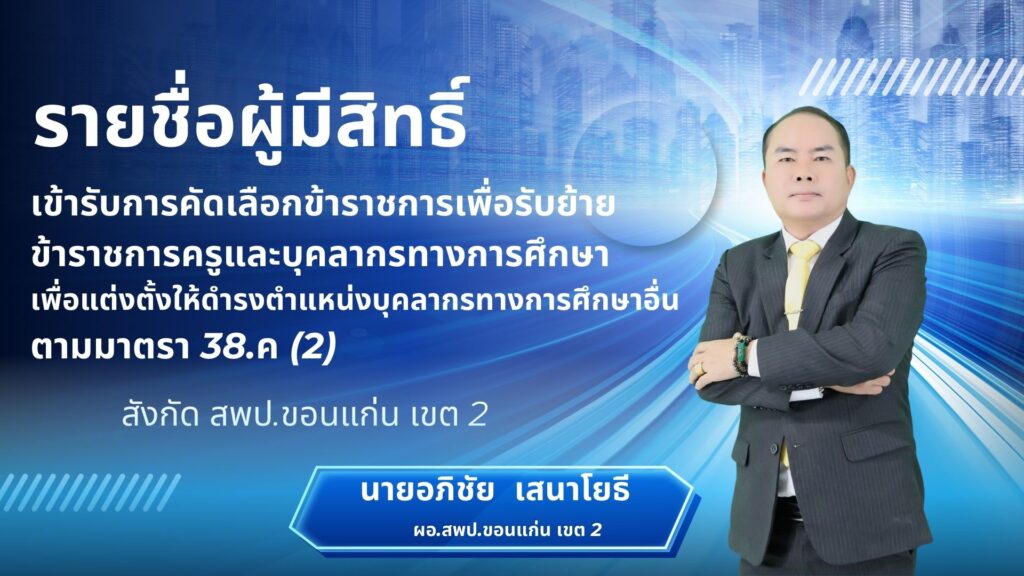 รายชื่อผู้มีสิทธิ์

เข้ารับการคัดเลือกข้าราชการเพื่อรับย้าย
ข้าราชการครูและบุคลากรทางการศึกษา
เพื่อแต่งตั้งให้ดำรงตำแหน่งบุคลากรทางการศึกษาอื่น
ตามมาตรา 38.ค (2)

สังกัด สพป.ขอนแก่น เขต 2

นายอภิชัย เสนาโยธี
ผอ.สพป.ขอนแก่น เขต 2